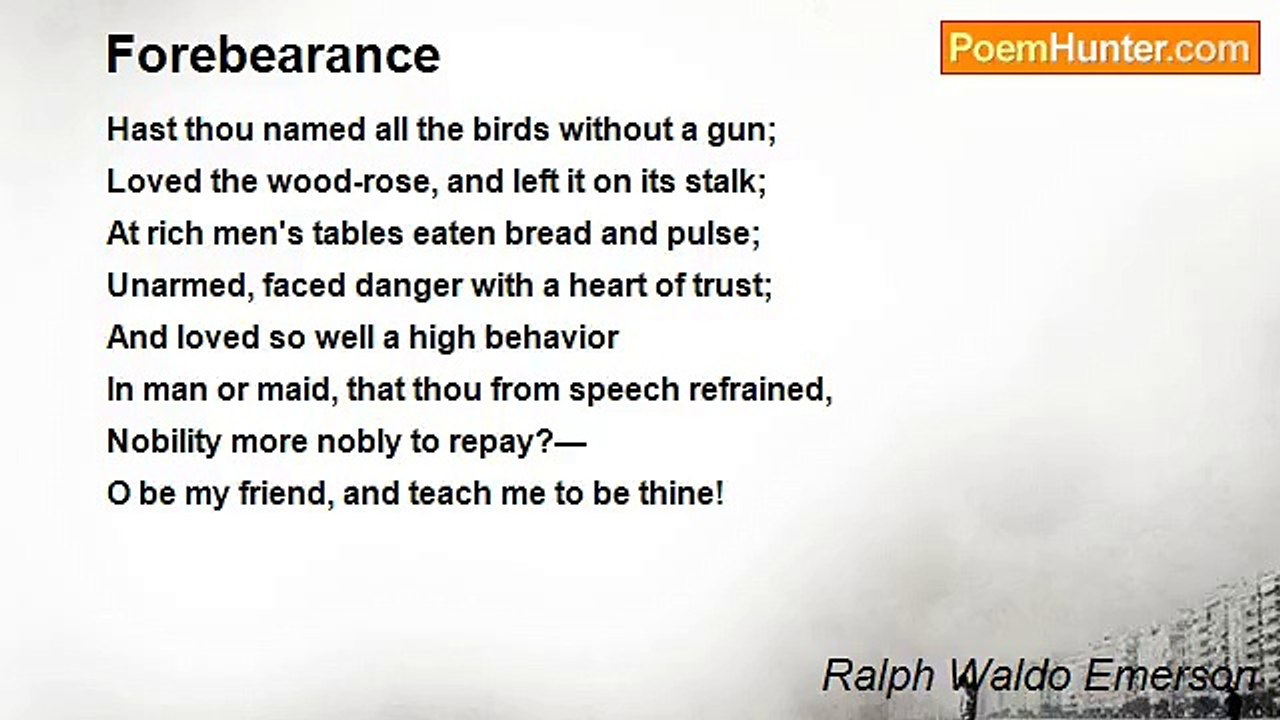 Forebearance

PoemHunter.com

Hast thou named all the birds without a gun;
Loved the wood-rose, and left it on its stalk;
At rich men's tables eaten bread and pulse;
Unarmed, faced danger with a heart of trust;
And loved so well a high behavior
In man or maid, that thou from speech refrained,
Nobility more nobly to repay?—
O be my friend, and teach me to be thine!

Ralph Waldo Emerson